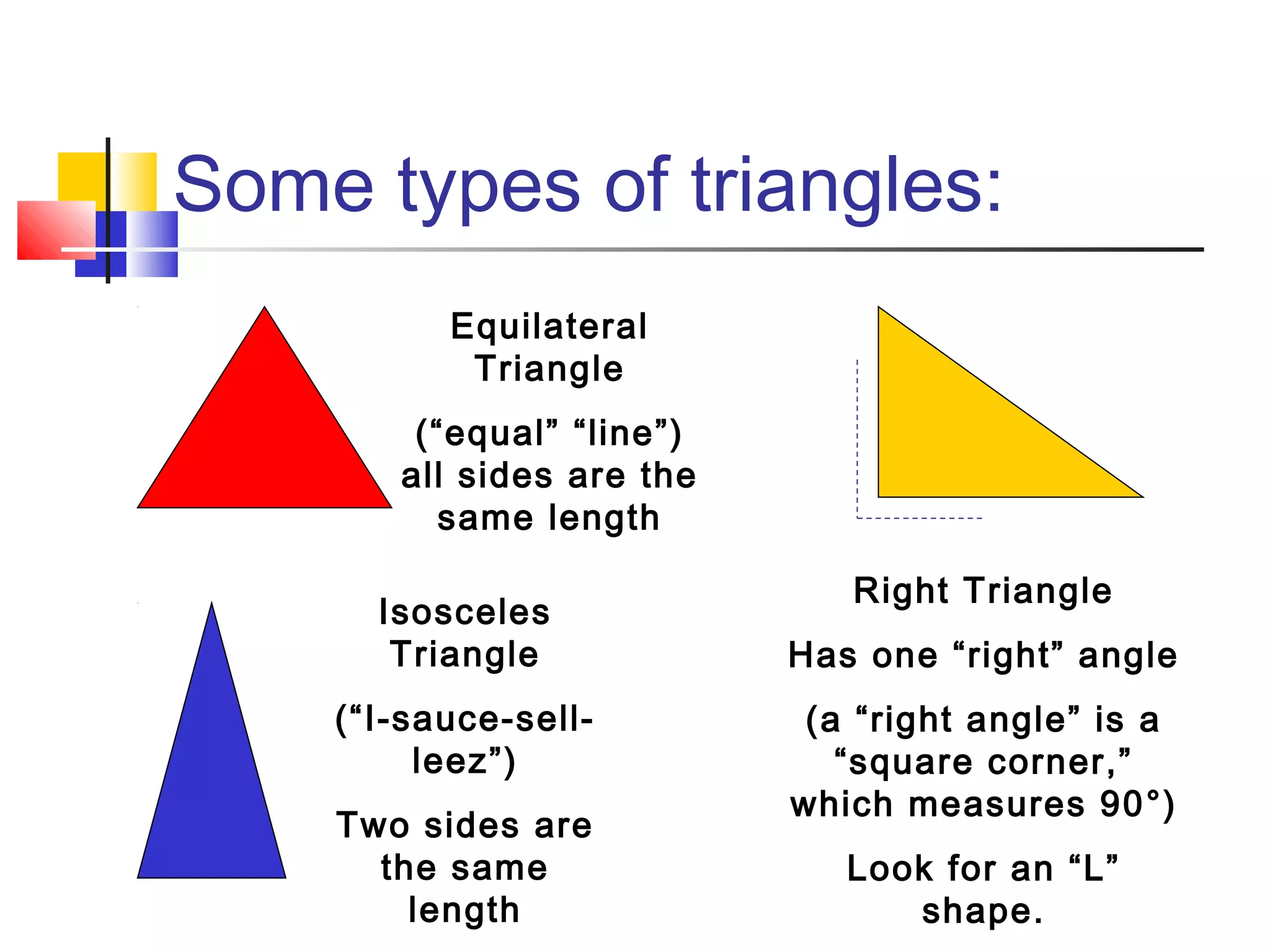 Some types of triangles:

Equilateral Triangle

(“equal” “line”) all sides are the same length

Isosceles Triangle

(“I-sauce-sell-leez”)

Two sides are the same length

Right Triangle

Has one “right” angle

(a “right angle” is a “square corner,” which measures 90°)

Look for an “L” shape.